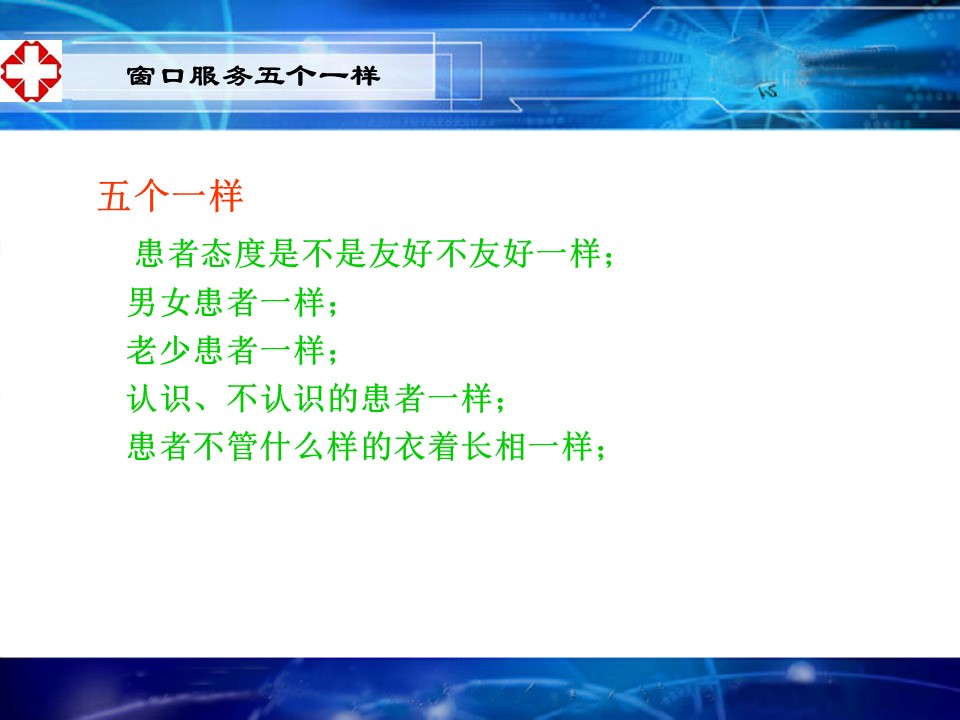 窗口服务五个一样

五个一样

患者态度是不是友好不友好一样；
男女患者一样；
老少患者一样；
认识、不认识的患者一样；
患者不管什么样的衣着长相一样；